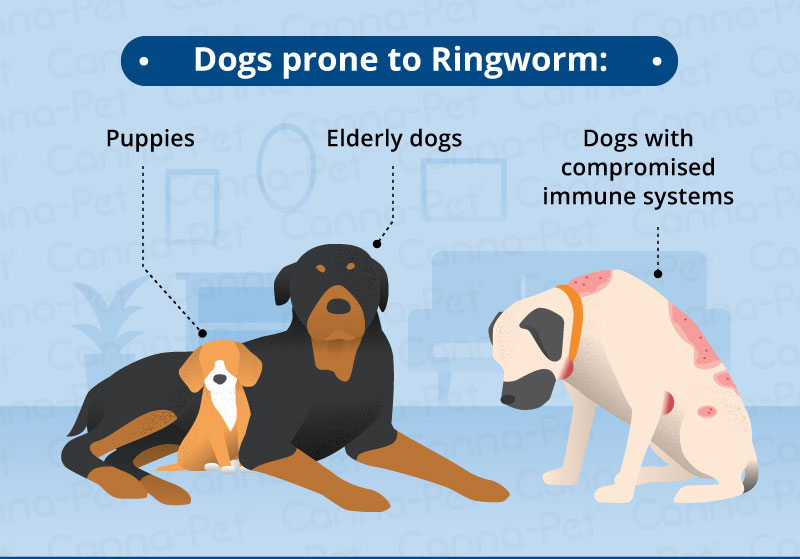 Dogs prone to Ringworm:

Puppies

Elderly dogs

Dogs with compromised immune systems

Canna-Pet